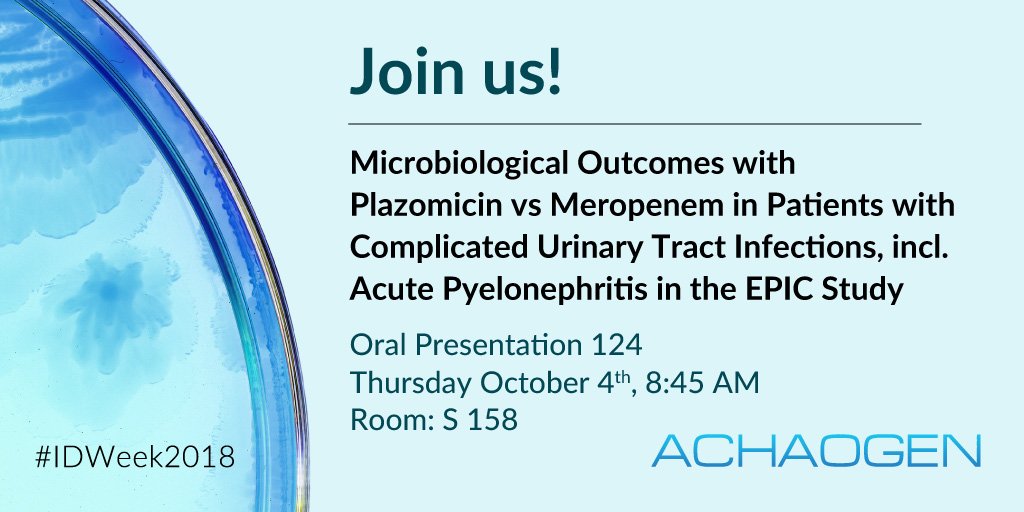 Join us!

Microbiological Outcomes with Plazomicin vs Meropenem in Patients with Complicated Urinary Tract Infections, incl. Acute Pyelonephritis in the EPIC Study

Oral Presentation 124
Thursday October 4$^{th}$, 8:45 AM
Room: S 158

#IDWeek2018

ACHAOGEN